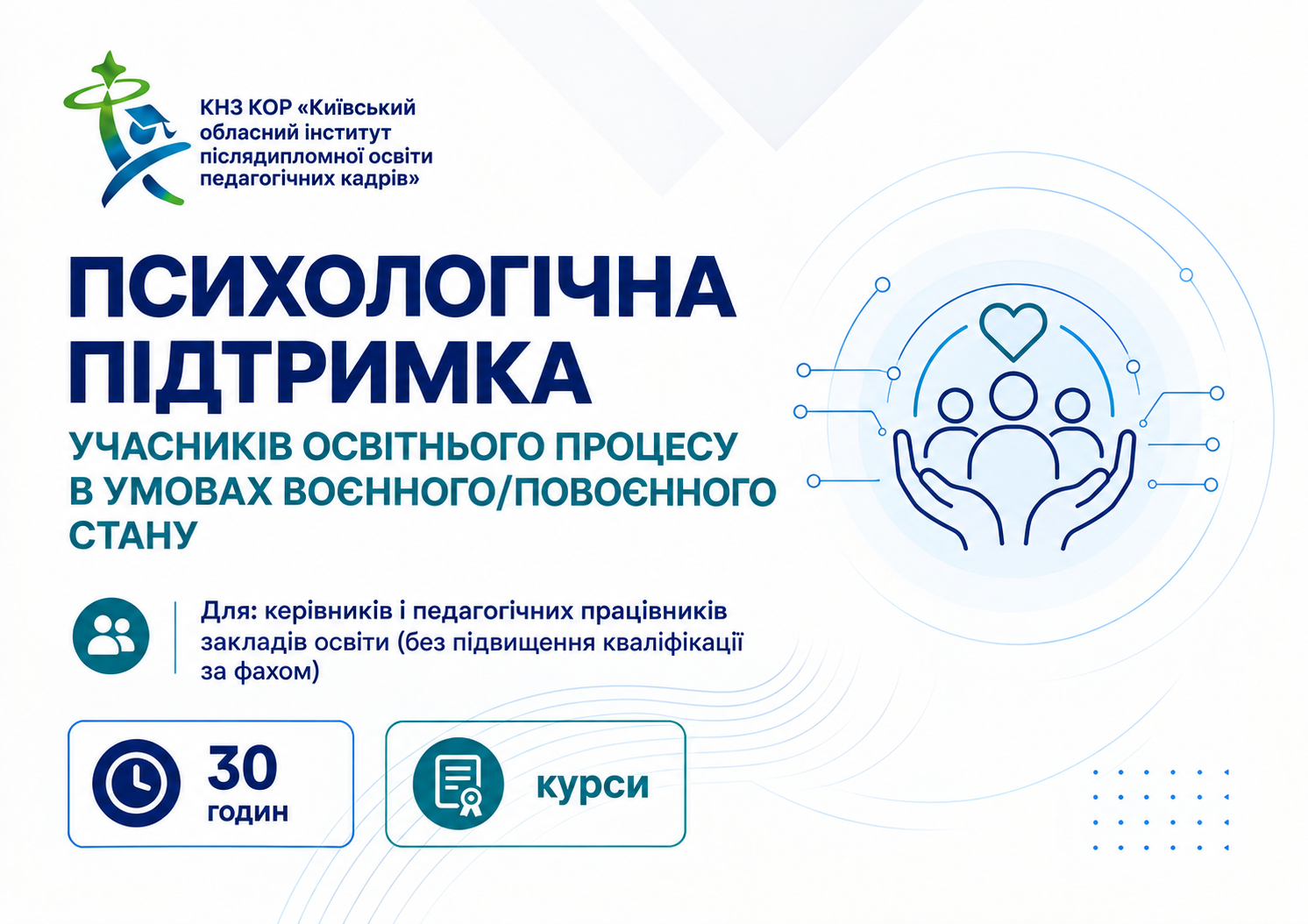 КНЗ КОР «Київський обласний інститут післядипломної освіти педагогічних кадрів»

ПСИХОЛОГІЧНА ПІДТРИМКА

УЧАСНИКІВ ОСВІТНЬОГО ПРОЦЕСУ В УМОВАХ ВОЄННОГО/ПОВОЄННОГО СТАНУ

Для: керівників і педагогічних працівників закладів освіти (без підвищення кваліфікації за фахом)

30 годин

курси